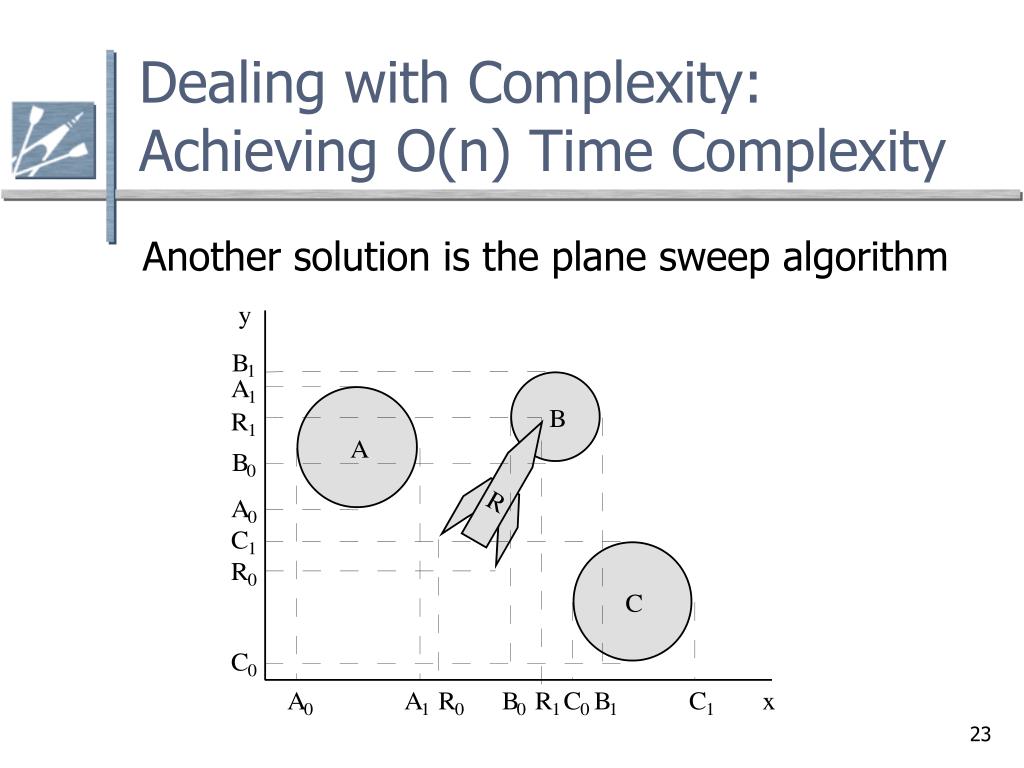 Dealing with Complexity: Achieving O(n) Time Complexity

Another solution is the plane sweep algorithm

y
$B_1$
$A_1$
$R_1$
$B_0$
$A_0$
$C_1$
$R_0$
$C_0$

A
B
R
C

$A_0$ $A_1$ $R_0$ $B_0$ $R_1$ $C_0$ $B_1$ $C_1$ x

23